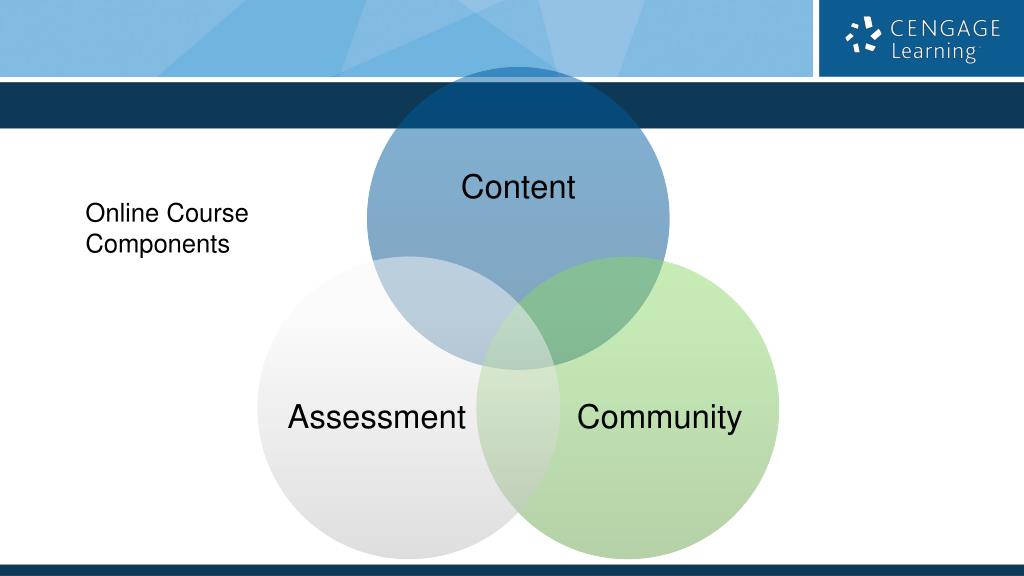 CENGAGE Learning

Online Course Components

Content

Assessment

Community